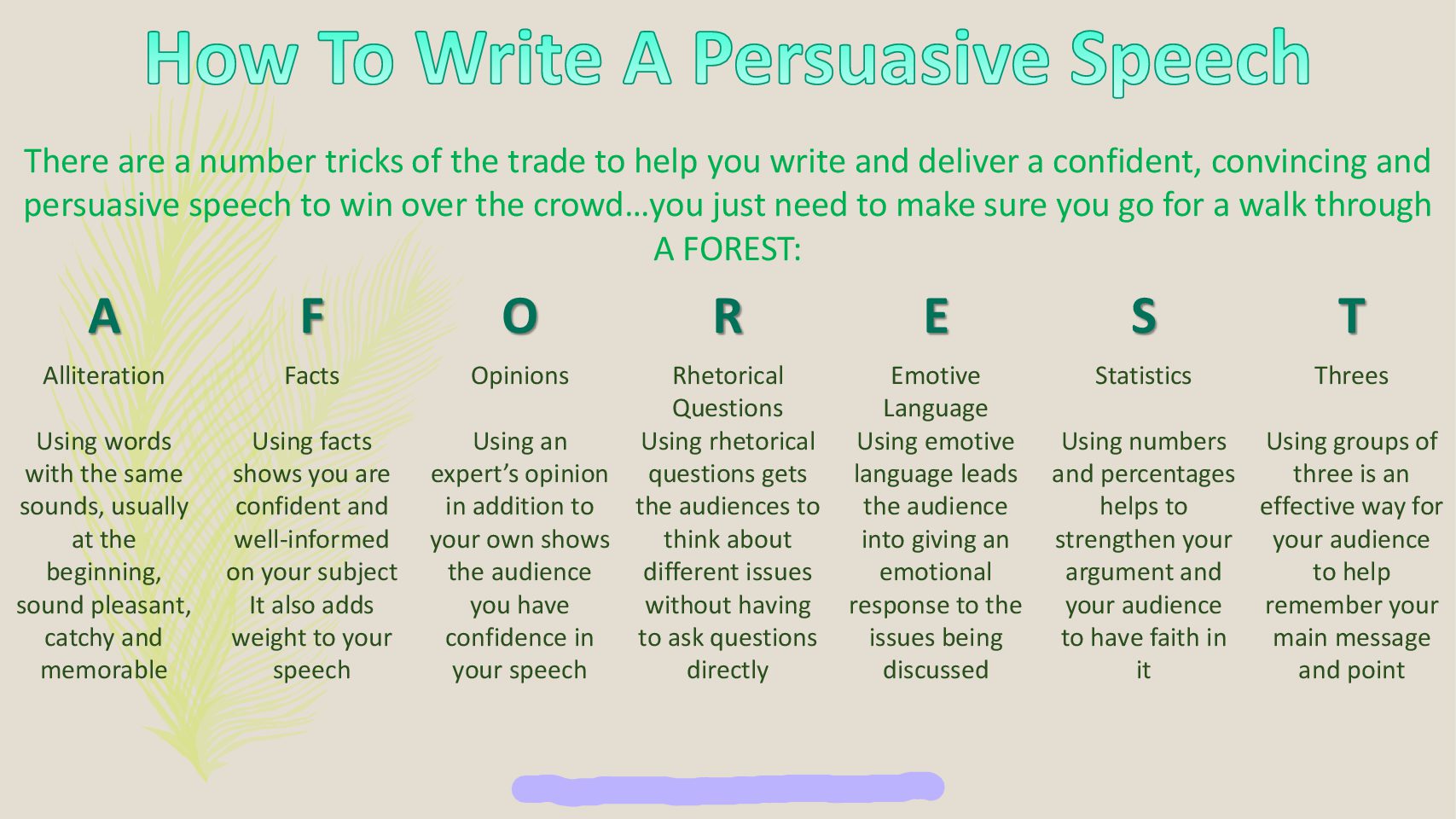 How To Write A Persuasive Speech

There are a number tricks of the trade to help you write and deliver a confident, convincing and persuasive speech to win over the crowd…you just need to make sure you go for a walk through A FOREST:

A
Alliteration

Using words with the same sounds, usually at the beginning, sound pleasant, catchy and memorable

F
Facts

Using facts shows you are confident and well-informed on your subject It also adds weight to your speech

O
Opinions

Using an expert's opinion in addition to your own shows the audience you have confidence in your speech

R
Rhetorical Questions
Using rhetorical questions gets the audiences to think about different issues without having to ask questions directly

E
Emotive Language
Using emotive language leads the audience into giving an emotional response to the issues being discussed

S
Statistics

Using numbers and percentages helps to strengthen your argument and your audience to have faith in it

T
Threes

Using groups of three is an effective way for your audience to help remember your main message and point